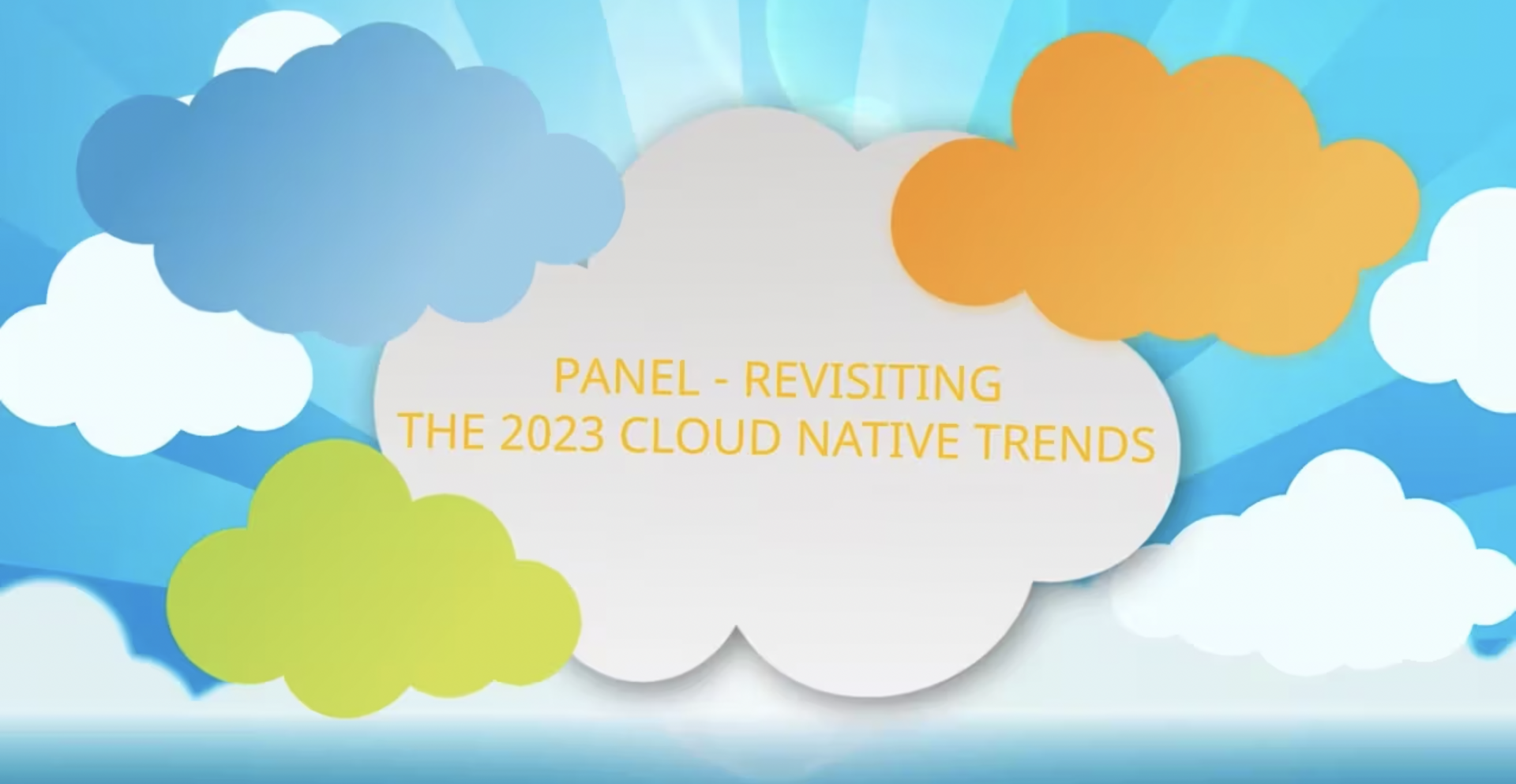 PANEL - REVISITING
THE 2023 CLOUD NATIVE TRENDS